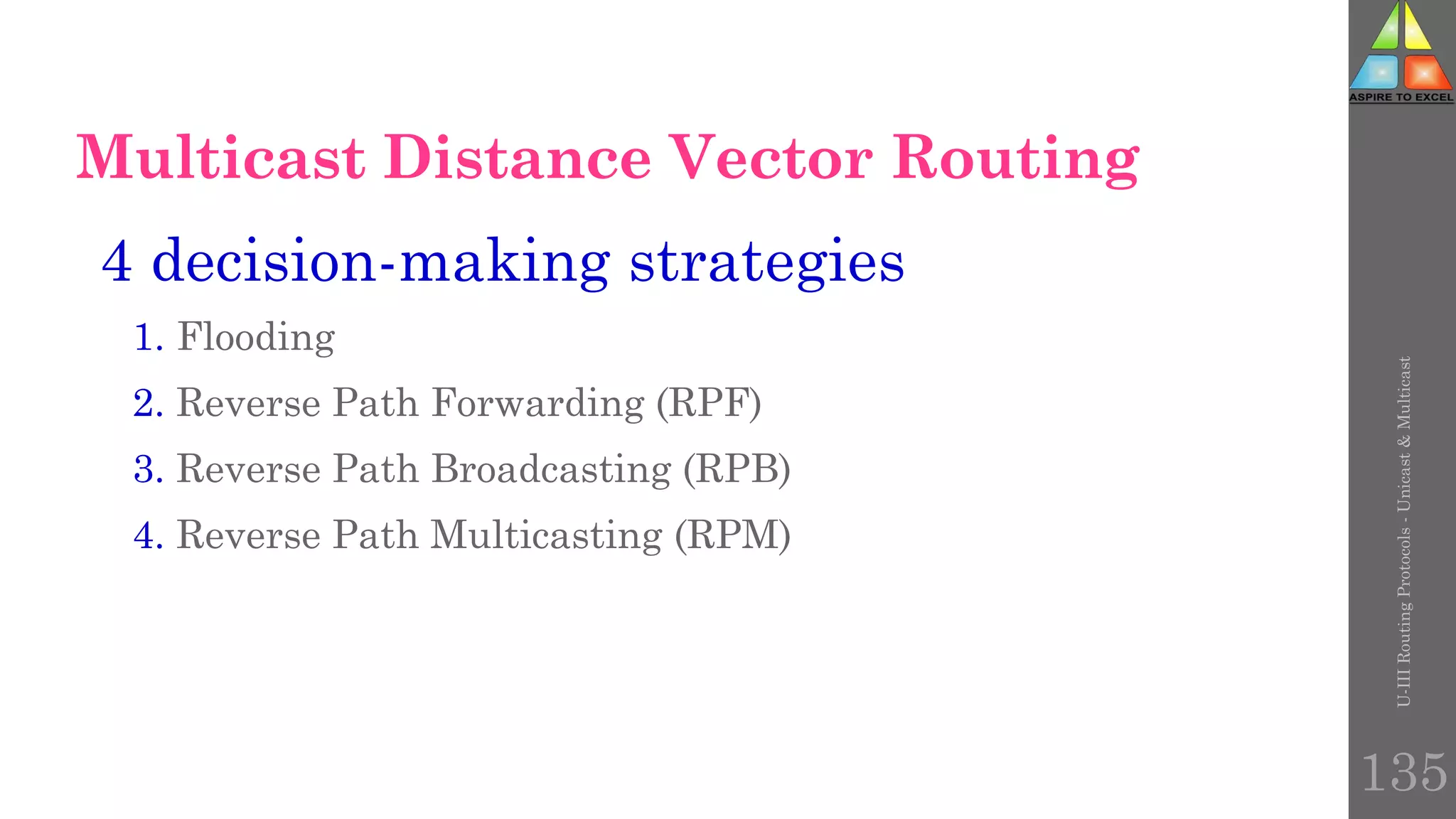 ASPIRE TO EXCEL

Multicast Distance Vector Routing

4 decision-making strategies

1. Flooding
2. Reverse Path Forwarding (RPF)
3. Reverse Path Broadcasting (RPB)
4. Reverse Path Multicasting (RPM)

U-III Routing Protocols - Unicast & Multicast

135